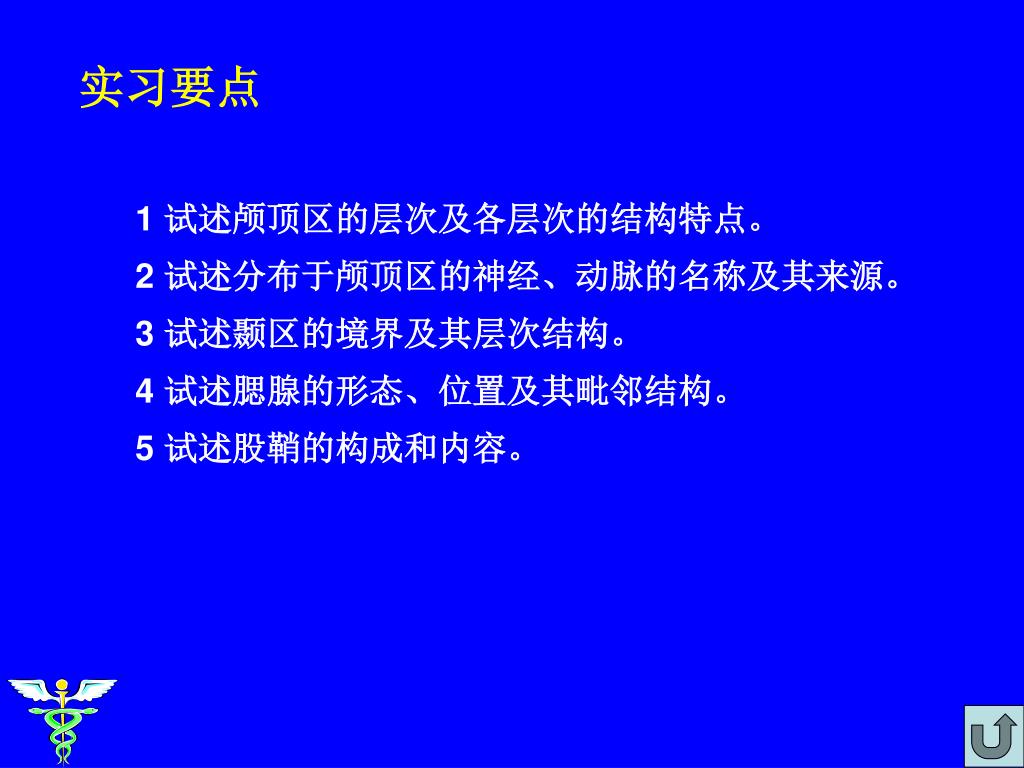 实习要点

1 试述颅顶区的层次及各层次的结构特点。

2 试述分布于颅顶区的神经、动脉的名称及其来源。

3 试述颞区的境界及其层次结构。

4 试述腮腺的形态、位置及其毗邻结构。

5 试述股鞘的构成和内容。